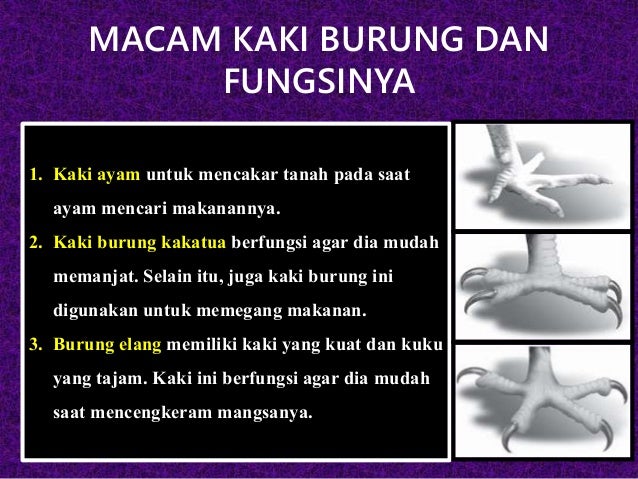 MACAM KAKI BURUNG DAN FUNGSINYA

1. Kaki ayam untuk mencakar tanah pada saat ayam mencari makanannya.
2. Kaki burung kakatua berfungsi agar dia mudah memanjat. Selain itu, juga kaki burung ini digunakan untuk memegang makanan.
3. Burung elang memiliki kaki yang kuat dan kuku yang tajam. Kaki ini berfungsi agar dia mudah saat mencengkeram mangsanya.